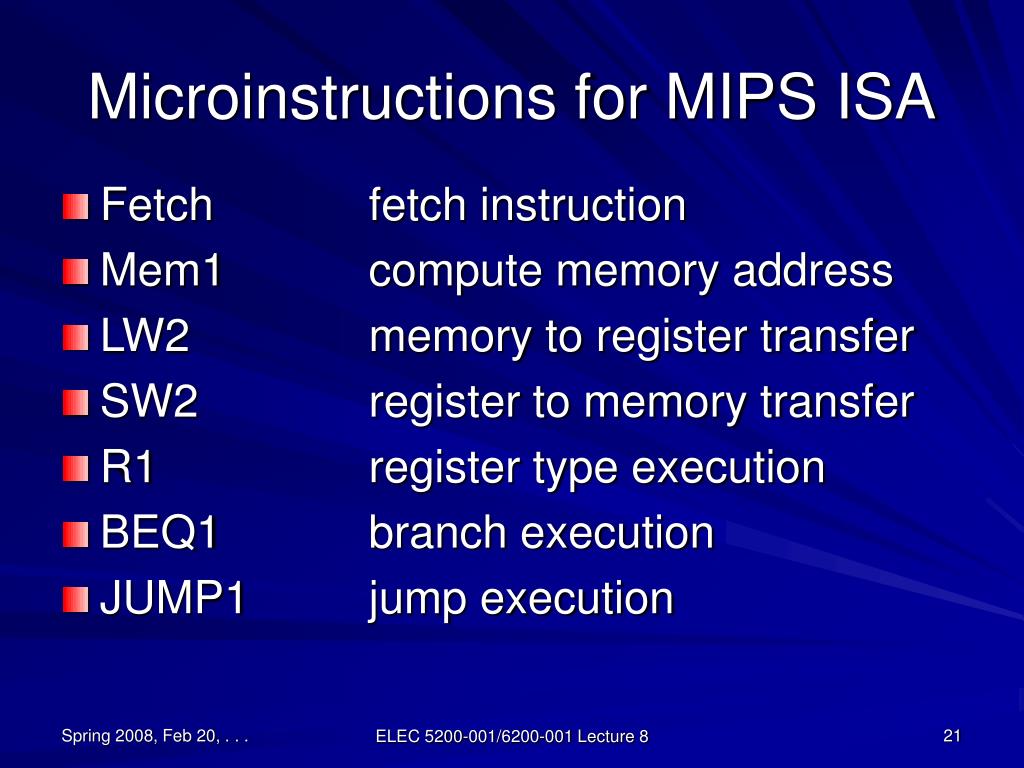 Microinstructions for MIPS ISA

Fetch fetch instruction
Mem1 compute memory address
LW2 memory to register transfer
SW2 register to memory transfer
R1 register type execution
BEQ1 branch execution
JUMP1 jump execution

Spring 2008, Feb 20, . . .

ELEC 5200-001/6200-001 Lecture 8

21